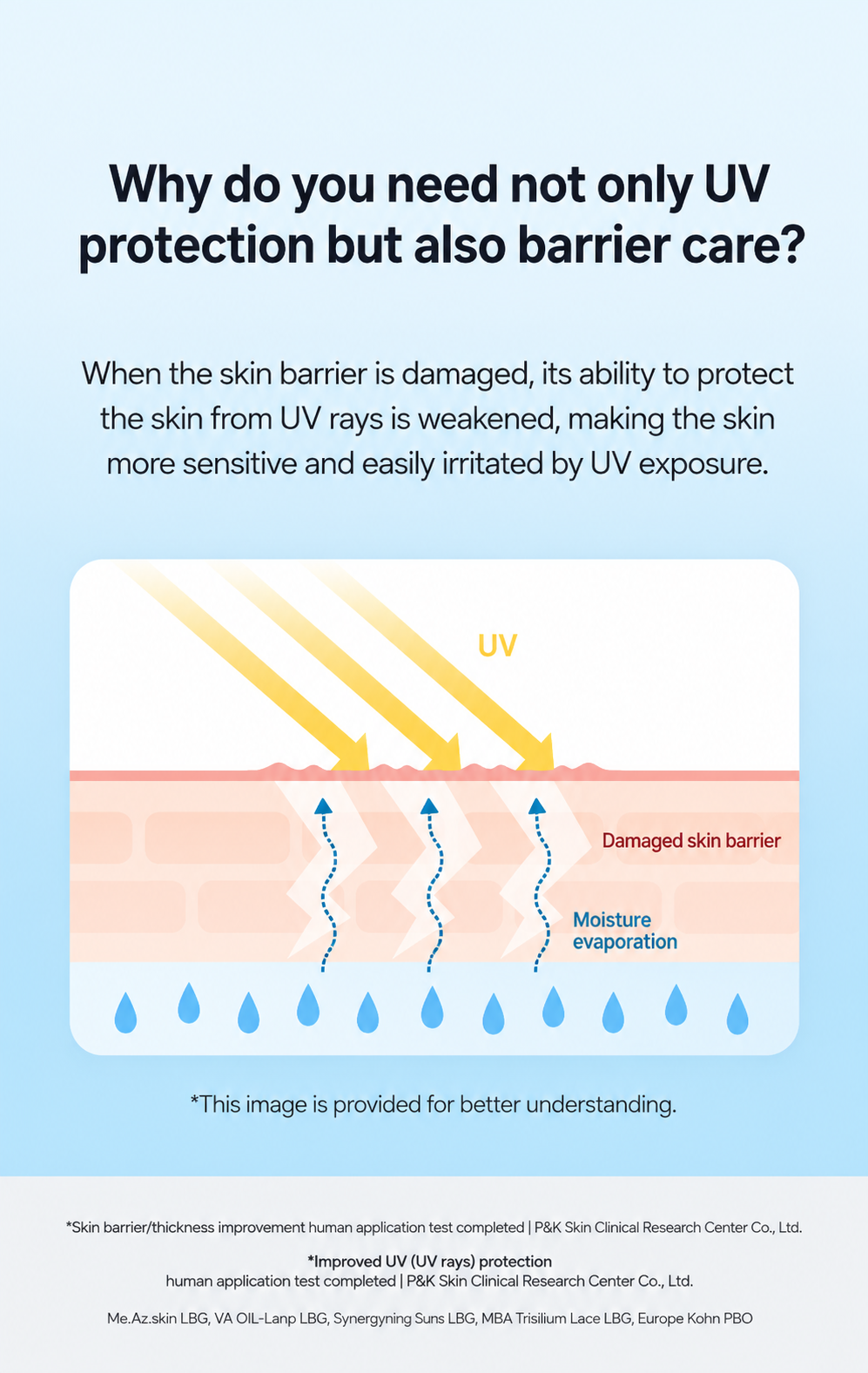 Why do you need not only UV protection but also barrier care?

When the skin barrier is damaged, its ability to protect the skin from UV rays is weakened, making the skin more sensitive and easily irritated by UV exposure.

UV

Damaged skin barrier

Moisture evaporation

*This image is provided for better understanding.

*Skin barrier/thickness improvement human application test completed | P&K Skin Clinical Research Center Co., Ltd.

*Improved UV (UV rays) protection
human application test completed | P&K Skin Clinical Research Center Co., Ltd.

Me.Az.skin LBG, VA OIL-Lanp LBG, Synergyning Suns LBG, MBA Trisilium Lace LBG, Europe Kohn PBO